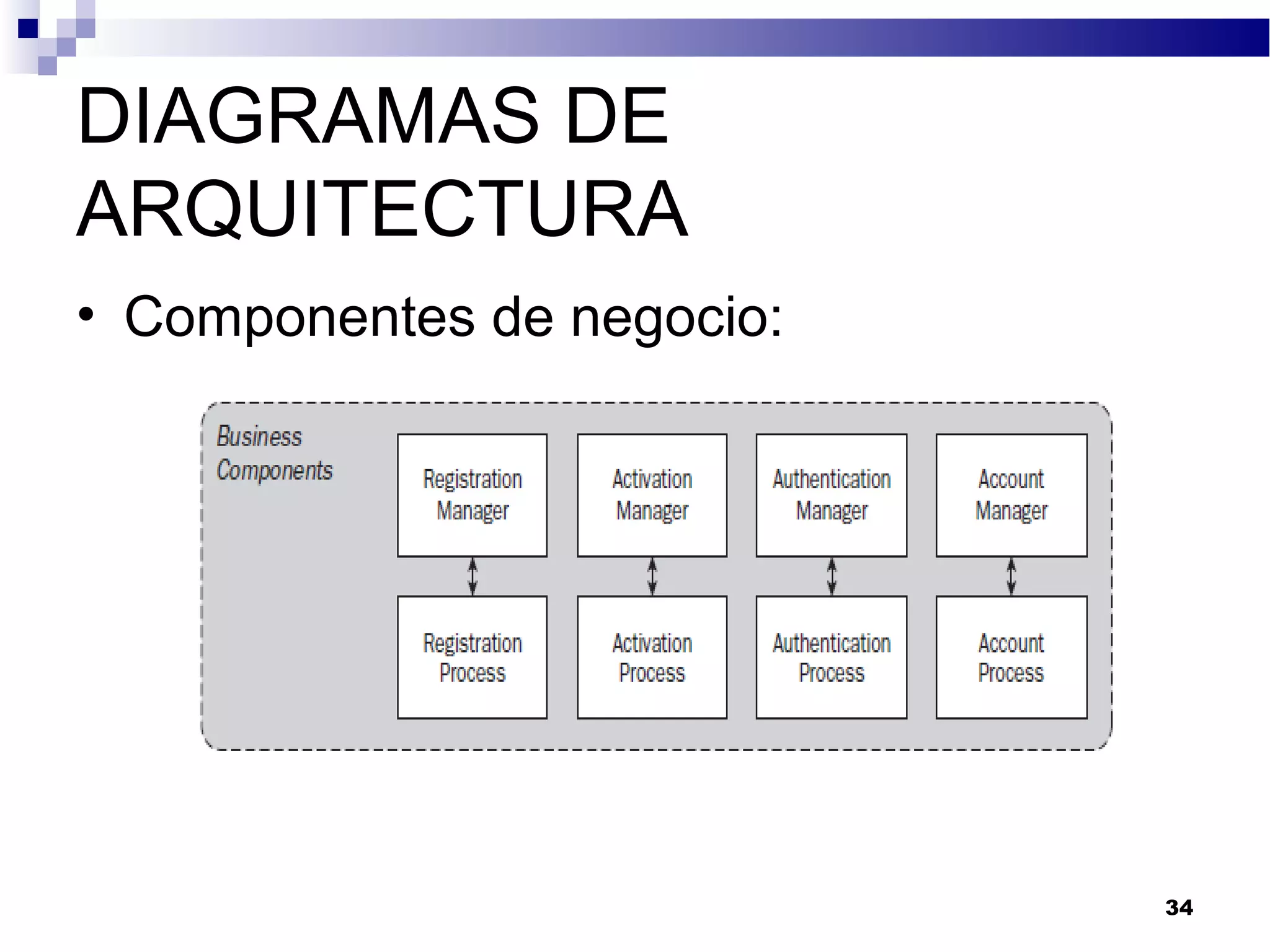 DIAGRAMAS DE ARQUITECTURA

• Componentes de negocio:

Business Components

Registration Manager

Activation Manager

Authentication Manager

Account Manager

Registration Process

Activation Process

Authentication Process

Account Process

34